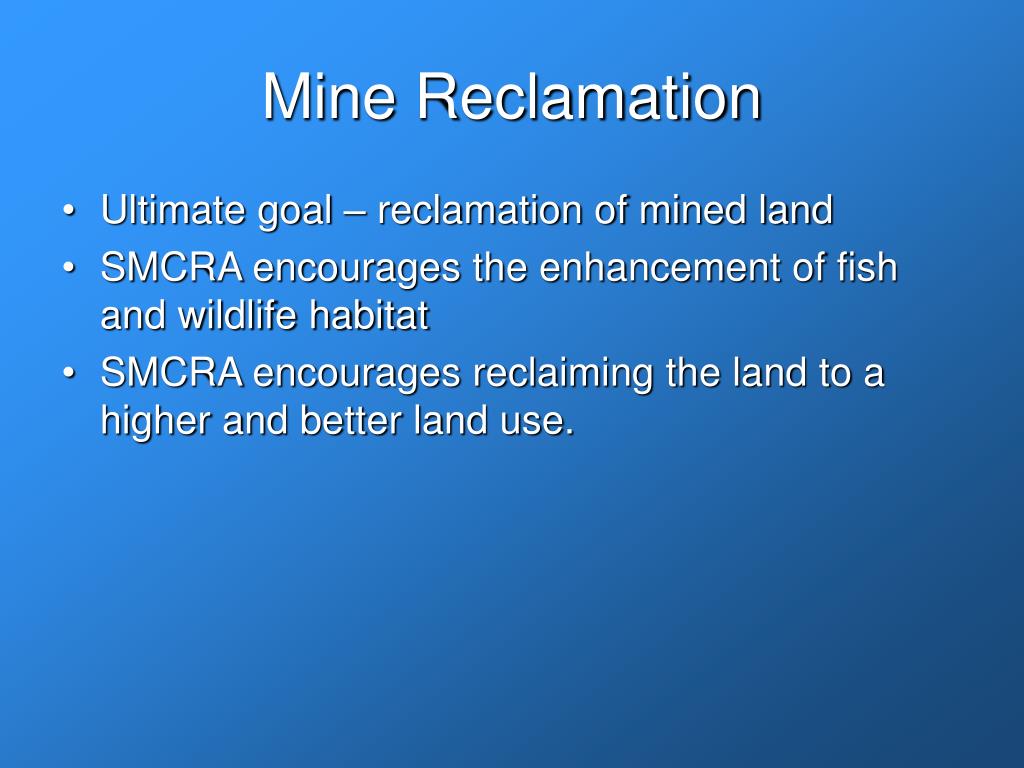 Mine Reclamation

• Ultimate goal – reclamation of mined land
• SMCRA encourages the enhancement of fish and wildlife habitat
• SMCRA encourages reclaiming the land to a higher and better land use.